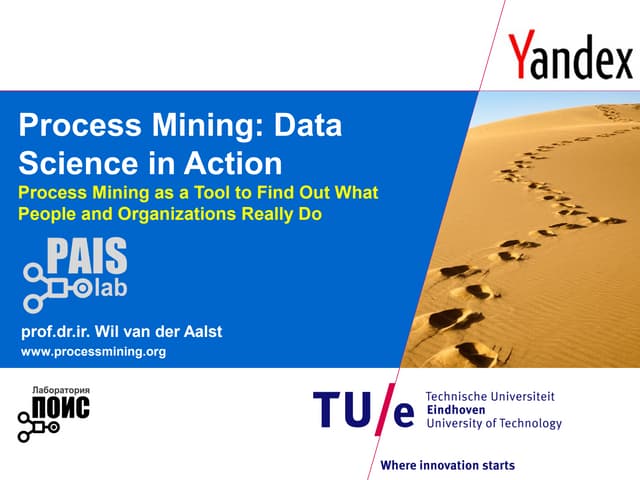 Yandex

Process Mining: Data Science in Action

Process Mining as a Tool to Find Out What People and Organizations Really Do

PAIS lab

prof.dr.ir. Wil van der Aalst
www.processmining.org

Лаборатория
ПОИС

TU/e Technische Universiteit Eindhoven University of Technology

Where innovation starts